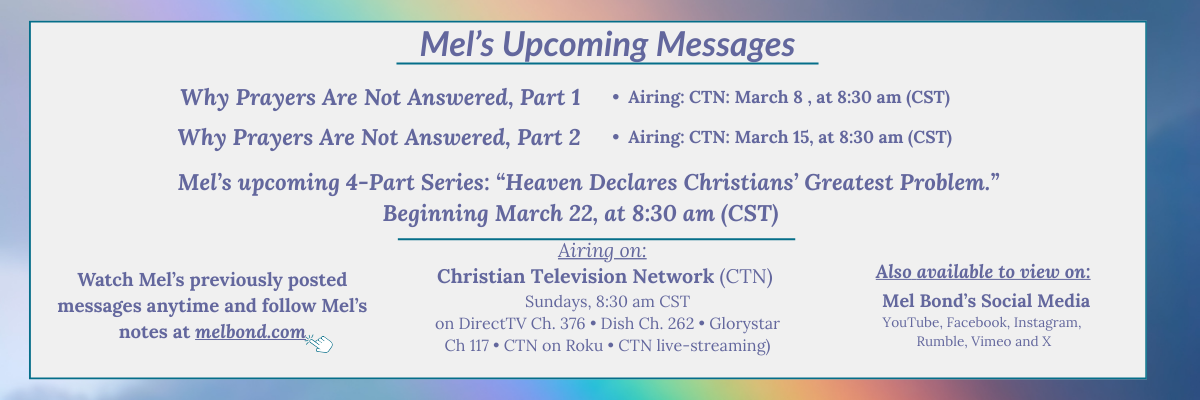 Mel's Upcoming Messages

Why Prayers Are Not Answered, Part 1 • Airing: CTN: March 8 , at 8:30 am (CST)

Why Prayers Are Not Answered, Part 2 • Airing: CTN: March 15, at 8:30 am (CST)

Mel's upcoming 4-Part Series: "Heaven Declares Christians' Greatest Problem." Beginning March 22, at 8:30 am (CST)

Watch Mel's previously posted messages anytime and follow Mel's notes at melbond.com

Airing on:
Christian Television Network (CTN)
Sundays, 8:30 am CST
on DirectTV Ch. 376 • Dish Ch. 262 • Glorystar Ch 117 • CTN on Roku • CTN live-streaming)

Also available to view on:
Mel Bond's Social Media
YouTube, Facebook, Instagram, Rumble, Vimeo and X